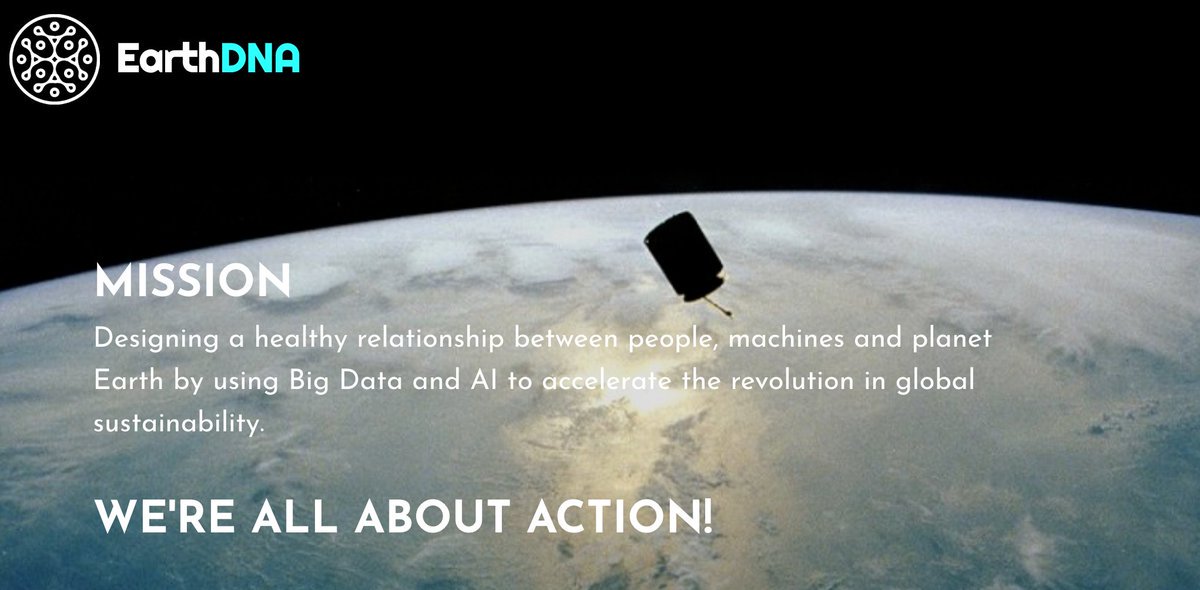 EarthDNA

MISSION

Designing a healthy relationship between people, machines and planet Earth by using Big Data and AI to accelerate the revolution in global sustainability.

WE'RE ALL ABOUT ACTION!